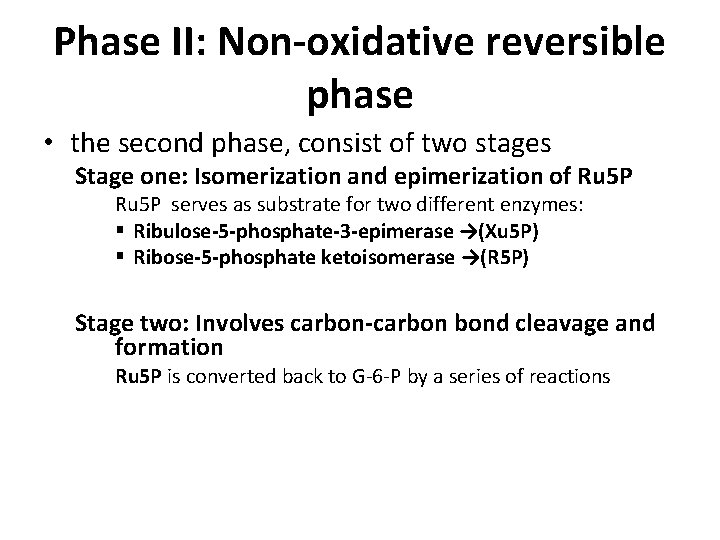 Phase II: Non-oxidative reversible phase

• the second phase, consist of two stages

Stage one: Isomerization and epimerization of Ru5P

Ru5P serves as substrate for two different enzymes:

▪ Ribulose-5-phosphate-3-epimerase →(Xu5P)
▪ Ribose-5-phosphate ketoisomerase →(R5P)

Stage two: Involves carbon-carbon bond cleavage and formation

Ru5P is converted back to G-6-P by a series of reactions